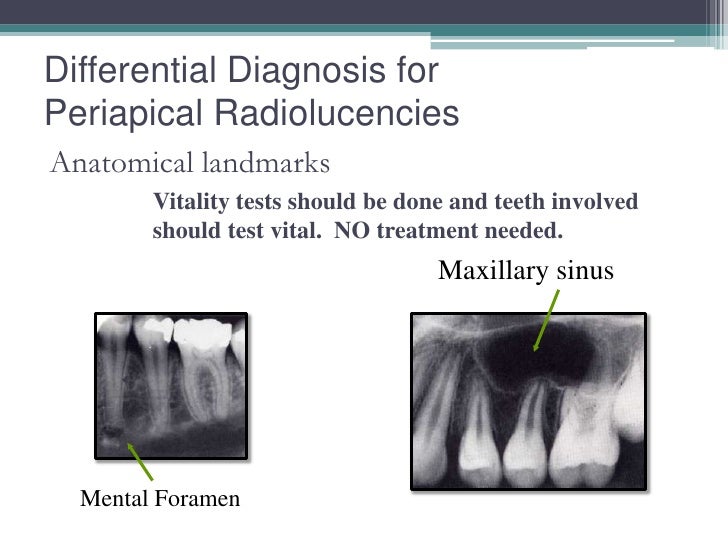 Differential Diagnosis for Periapical Radiolucencies

Anatomical landmarks

Vitality tests should be done and teeth involved should test vital. NO treatment needed.

Maxillary sinus

Mental Foramen